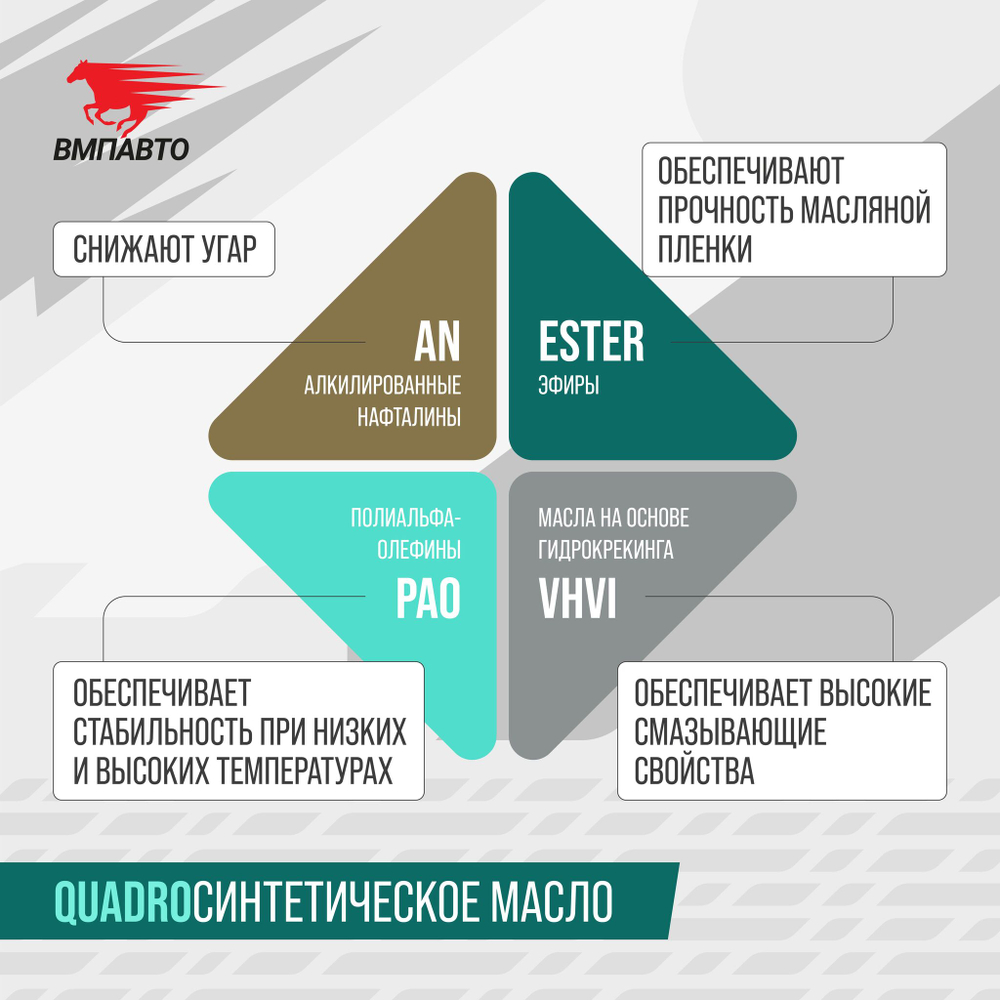 ВМПАВТО

СНИЖАЮТ УГАР

ОБЕСПЕЧИВАЮТ ПРОЧНОСТЬ МАСЛЯНОЙ ПЛЕНКИ

AN
АЛКИЛИРОВАННЫЕ НАФТАЛИНЫ

ESTER
ЭФИРЫ

ПОЛИАЛЬФА-ОЛЕФИНЫ
PAO

МАСЛА НА ОСНОВЕ ГИДРОКРЕКИНГА
VHVI

ОБЕСПЕЧИВАЕТ СТАБИЛЬНОСТЬ ПРИ НИЗКИХ И ВЫСОКИХ ТЕМПЕРАТУРАХ

ОБЕСПЕЧИВАЕТ ВЫСОКИЕ СМАЗЫВАЮЩИЕ СВОЙСТВА

QUADROСИНТЕТИЧЕСКОЕ МАСЛО